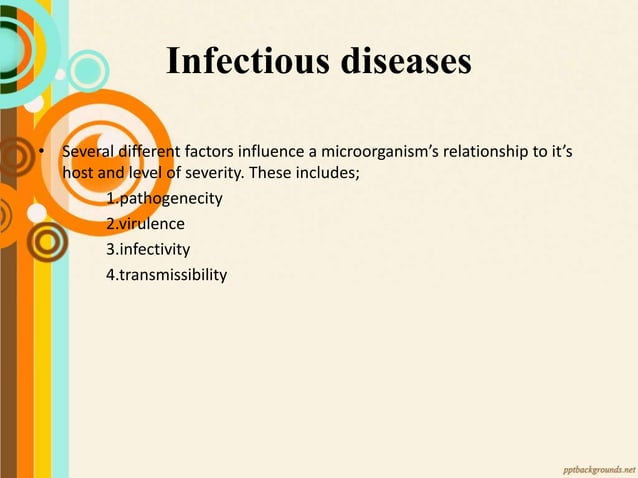 Infectious diseases

• Several different factors influence a microorganism's relationship to it's host and level of severity. These includes;

1.pathogenecity
2.virulence
3.infectivity
4.transmissibility

pptbackgrounds.net